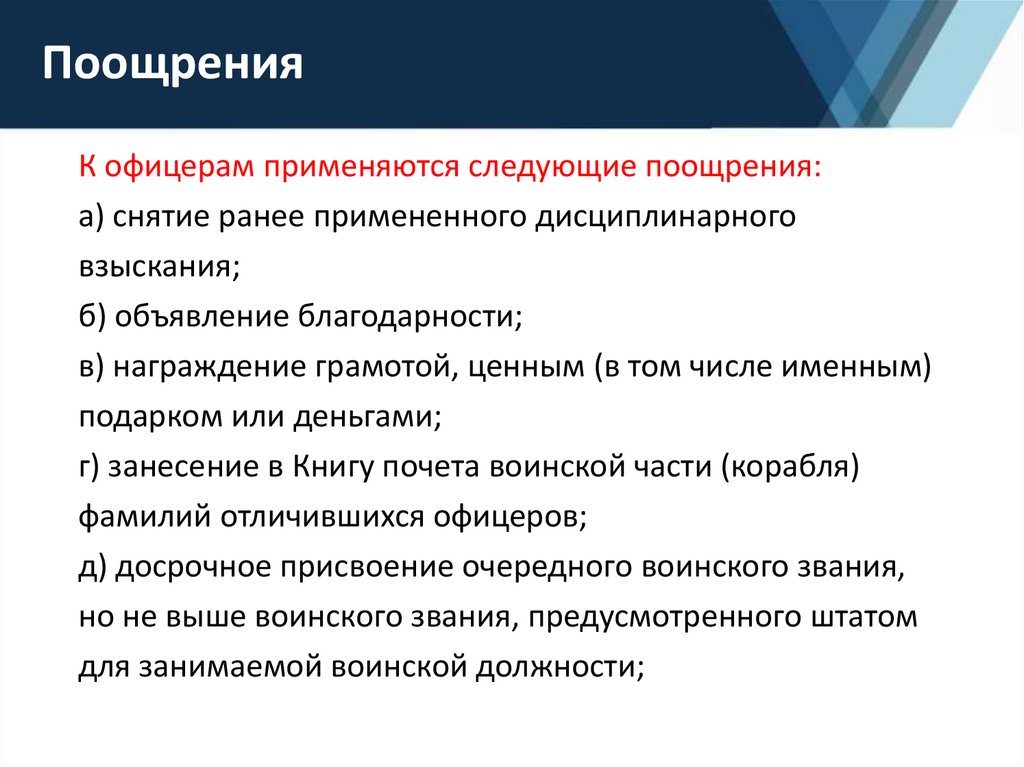 Поощрения

К офицерам применяются следующие поощрения:
а) снятие ранее примененного дисциплинарного взыскания;
б) объявление благодарности;
в) награждение грамотой, ценным (в том числе именным) подарком или деньгами;
г) занесение в Книгу почета воинской части (корабля) фамилий отличившихся офицеров;
д) досрочное присвоение очередного воинского звания, но не выше воинского звания, предусмотренного штатом для занимаемой воинской должности;